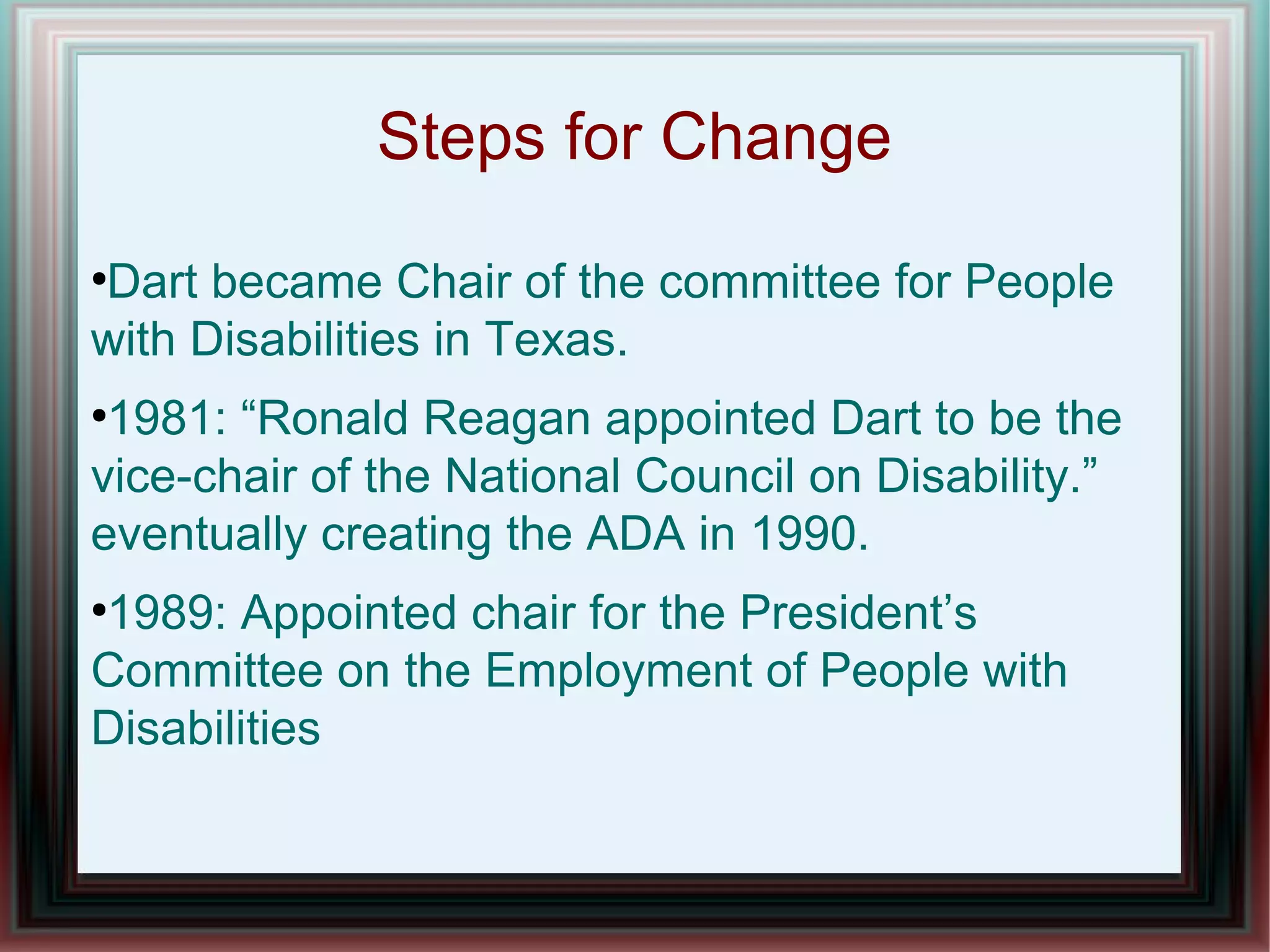 Steps for Change

•Dart became Chair of the committee for People with Disabilities in Texas.

•1981: “Ronald Reagan appointed Dart to be the vice-chair of the National Council on Disability.” eventually creating the ADA in 1990.

•1989: Appointed chair for the President’s Committee on the Employment of People with Disabilities